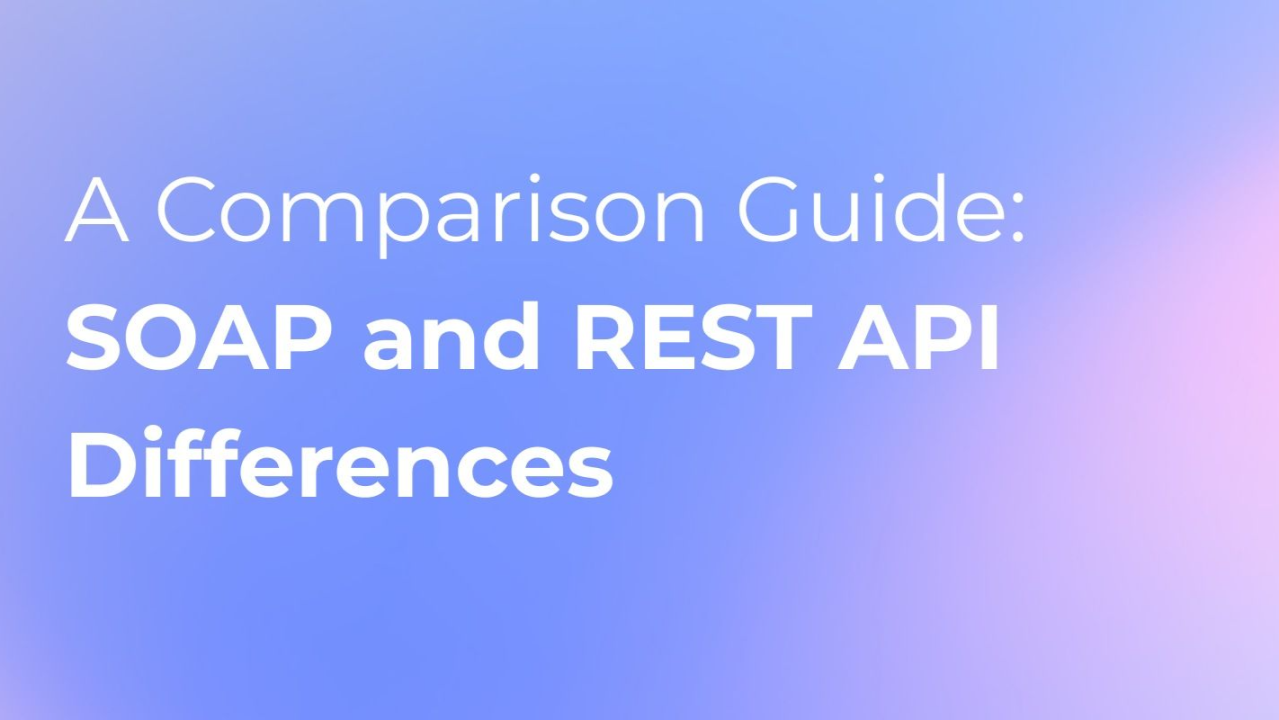 A Comparison Guide:
SOAP and REST API Differences